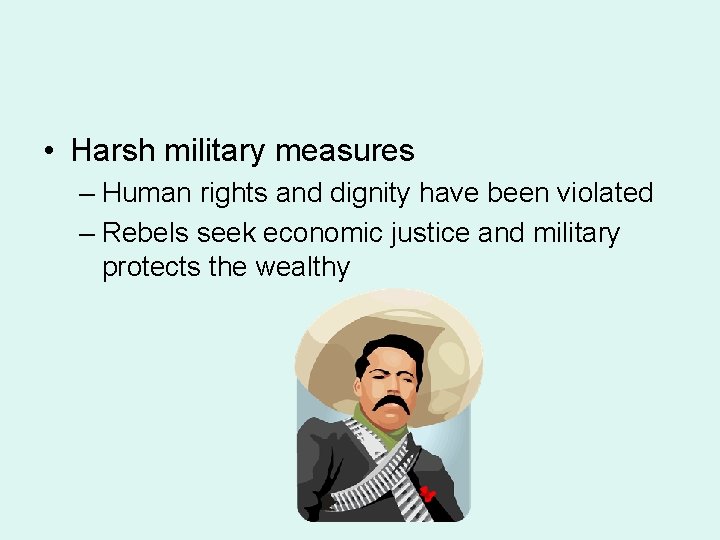 • Harsh military measures
– Human rights and dignity have been violated
– Rebels seek economic justice and military protects the wealthy